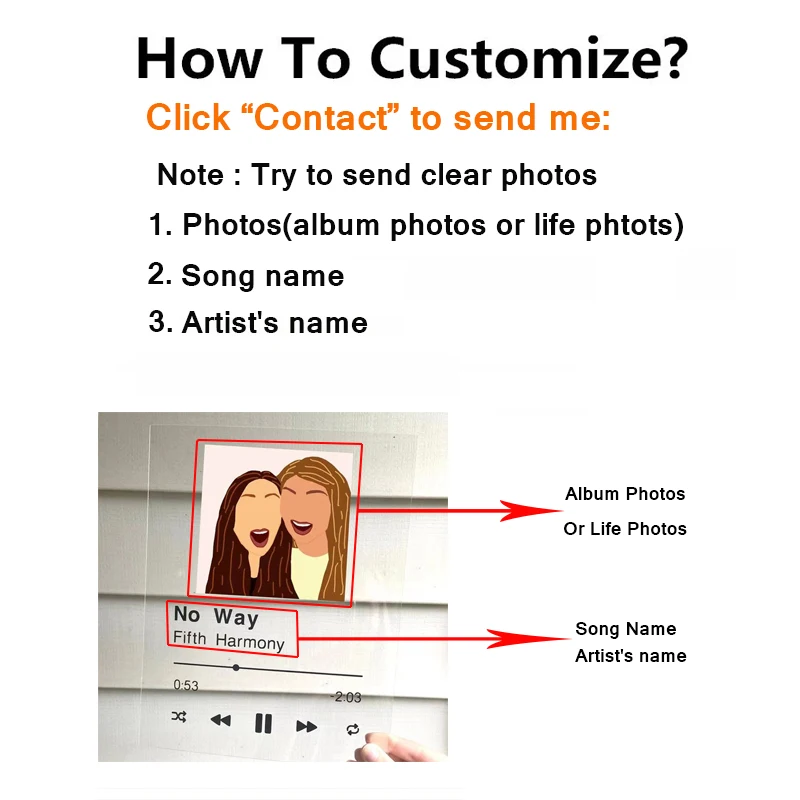 How To Customize?

Click “Contact” to send me:

Note : Try to send clear photos

1. Photos(album photos or life phtots)

2. Song name

3. Artist's name

No Way
Fifth Harmony

0:53
-2:03

Album Photos
Or Life Photos

Song Name
Artist's name